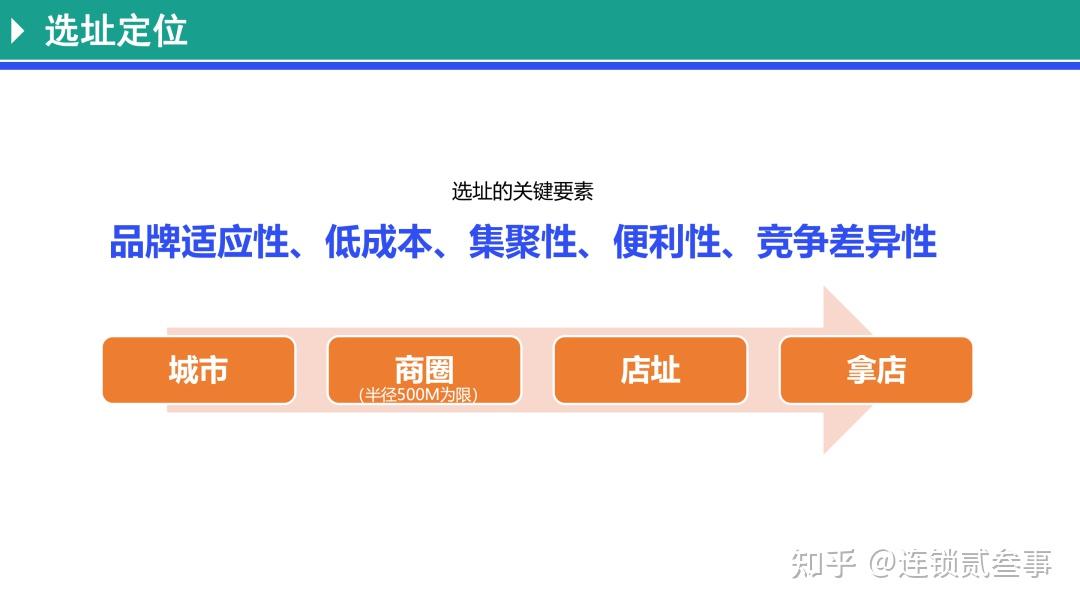 选址定位

选址的关键要素

品牌适应性、低成本、集聚性、便利性、竞争差异性

城市

商圈
(半径500M为限)

店址

拿店

知乎 @连锁贰叁事